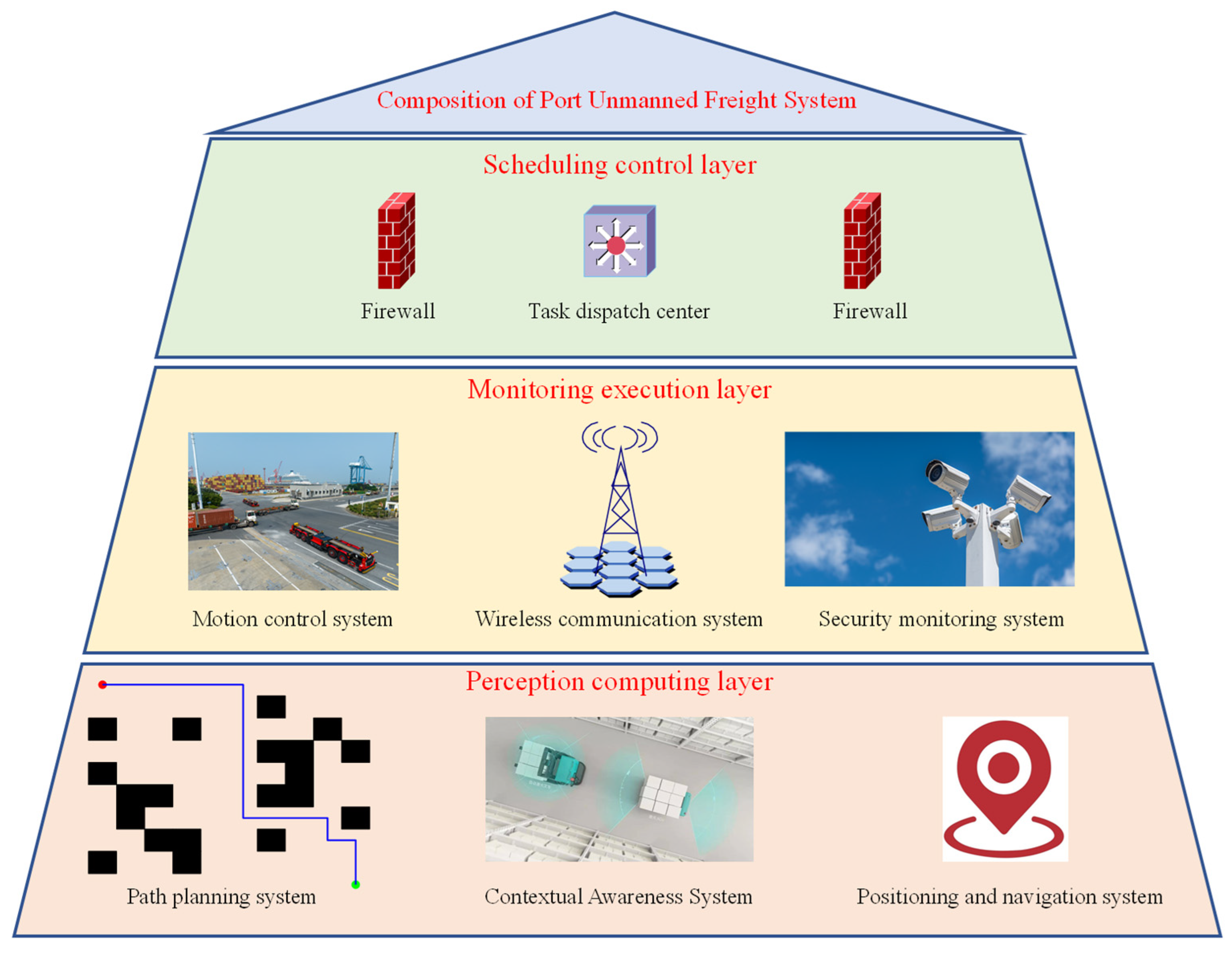 Composition of Port Unmanned Freight System

Scheduling control layer

Firewall

Task dispatch center

Firewall

Monitoring execution layer

Motion control system

Wireless communication system

Security monitoring system

Perception computing layer

Path planning system

Contextual Awareness System

Positioning and navigation system